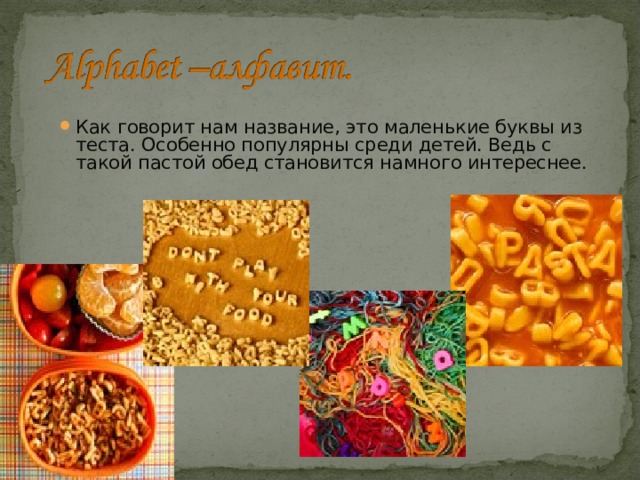 Alphabet –алфавит.

Как говорит нам название, это маленькие буквы из теста. Особенно популярны среди детей. Ведь с такой пастой обед становится намного интереснее.

DONT PLAY WITH YOUR FOOD

PASTA